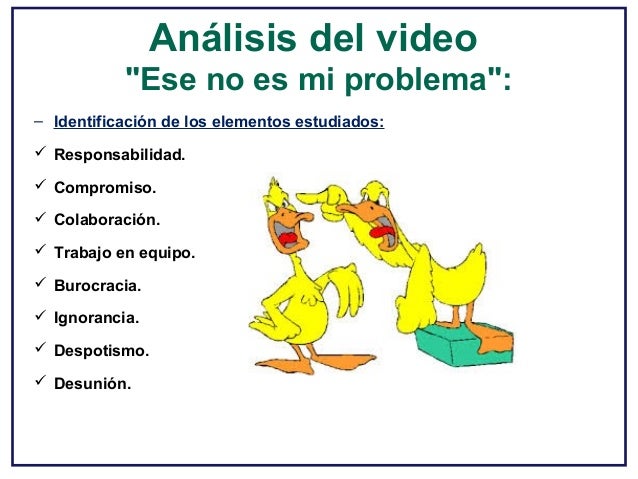 Análisis del video
"Ese no es mi problema":

– Identificación de los elementos estudiados:

✓ Responsabilidad.

✓ Compromiso.

✓ Colaboración.

✓ Trabajo en equipo.

✓ Burocracia.

✓ Ignorancia.

✓ Despotismo.

✓ Desunión.